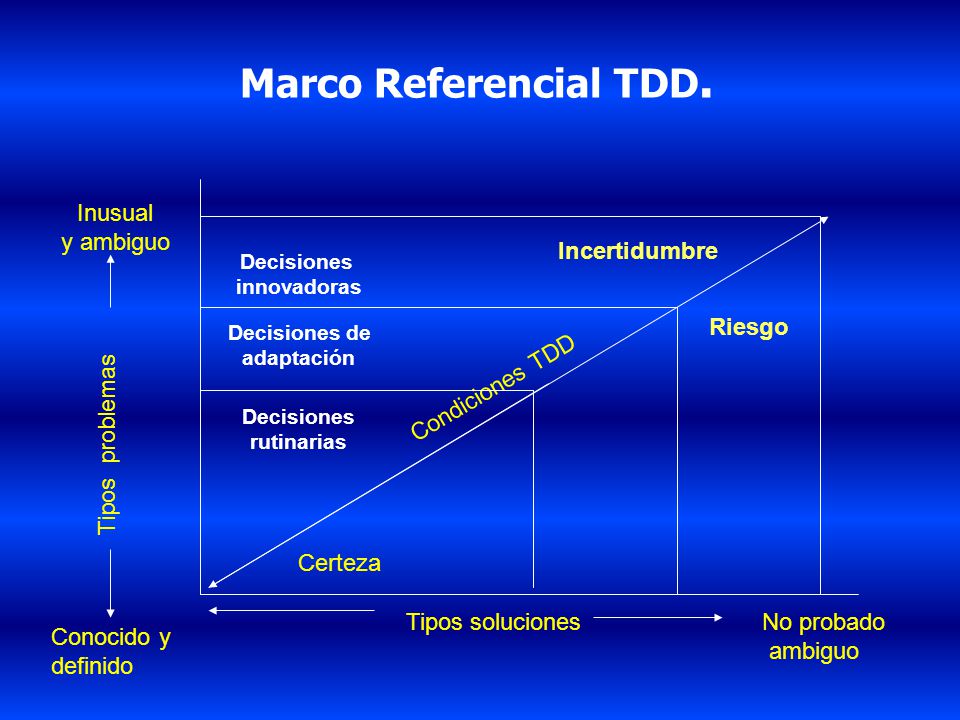 Marco Referencial TDD.

Inusual y ambiguo

Tipos problemas

Conocido y definido

Decisiones innovadoras

Decisiones de adaptación

Decisiones rutinarias

Incertidumbre

Riesgo

Condiciones TDD

Certeza

Tipos soluciones

No probado ambiguo